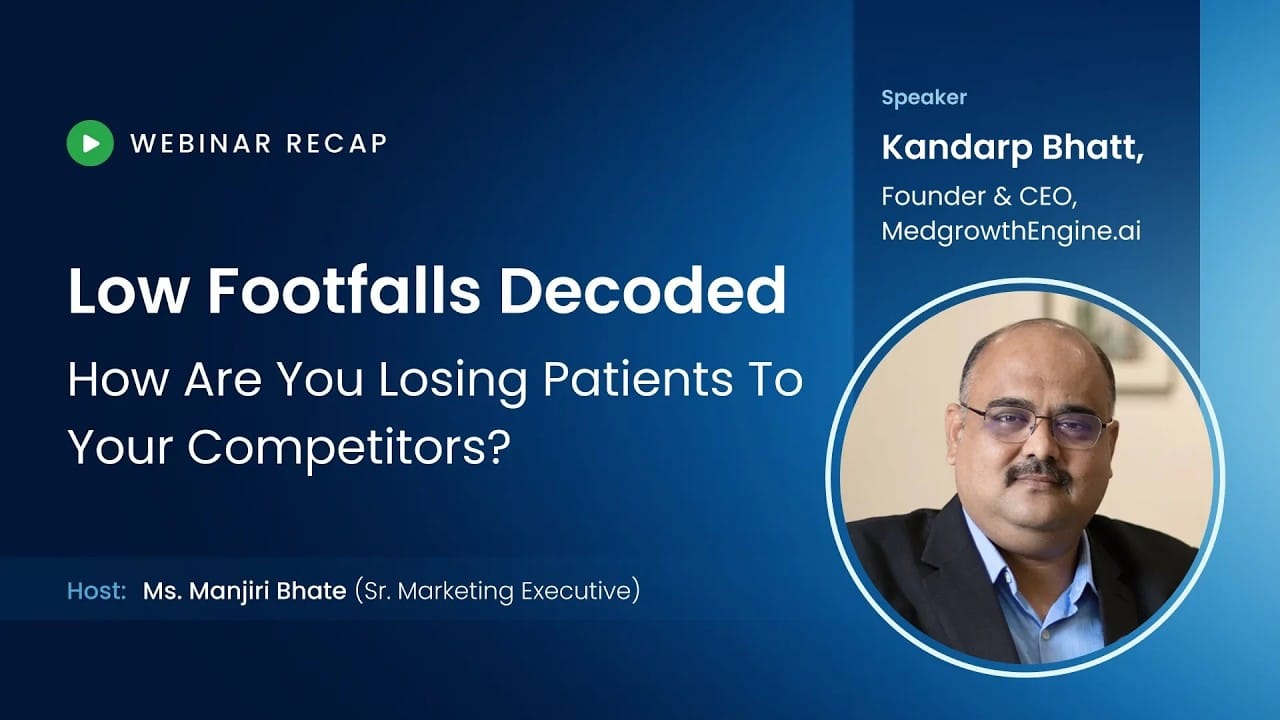 WEBINAR RECAP

Low Footfalls Decoded

How Are You Losing Patients To Your Competitors?

Host: Ms. Manjiri Bhate (Sr. Marketing Executive)

Speaker

Kandarp Bhatt,

Founder & CEO, MedgrowthEngine.ai